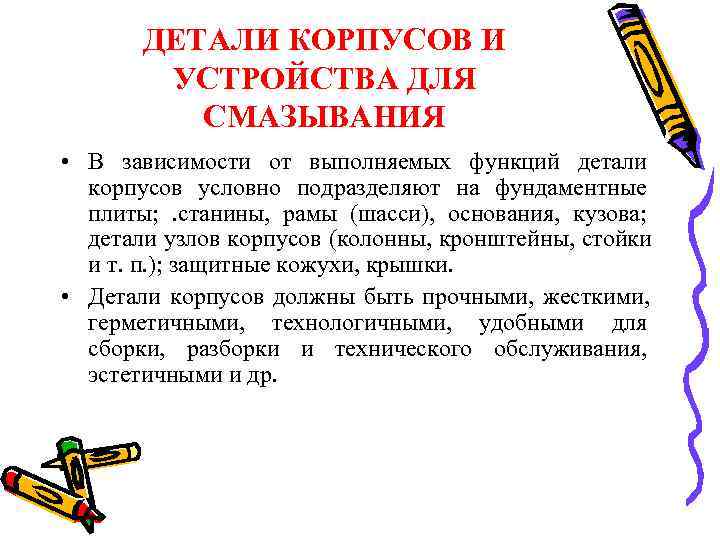 ДЕТАЛИ КОРПУСОВ И УСТРОЙСТВА ДЛЯ СМАЗЫВАНИЯ

• В зависимости от выполняемых функций детали корпусов условно подразделяют на фундаментные плиты; .станины, рамы (шасси), основания, кузова; детали узлов корпусов (колонны, кронштейны, стойки и т. п.); защитные кожухи, крышки.

• Детали корпусов должны быть прочными, жесткими, герметичными, технологичными, удобными для сборки, разборки и технического обслуживания, эстетичными и др.